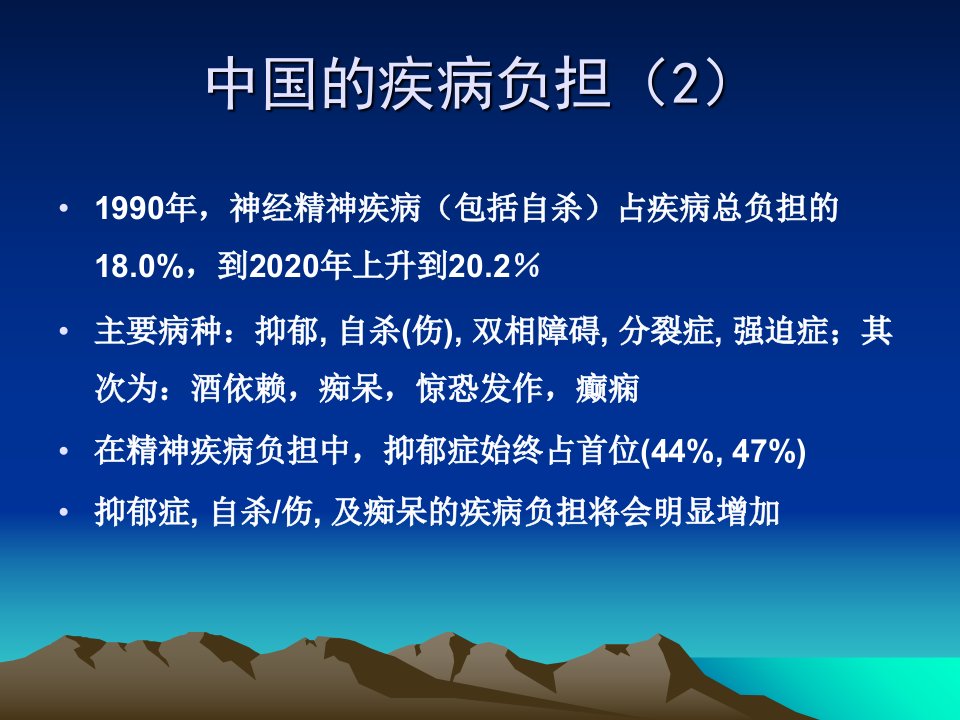 中国的疾病负担（2）

• 1990年，神经精神疾病（包括自杀）占疾病总负担的18.0%，到2020年上升到20.2％

• 主要病种：抑郁, 自杀(伤), 双相障碍, 分裂症, 强迫症；其次为：酒依赖，痴呆，惊恐发作，癫痫

• 在精神疾病负担中，抑郁症始终占首位(44%, 47%)

• 抑郁症, 自杀/伤, 及痴呆的疾病负担将会明显增加